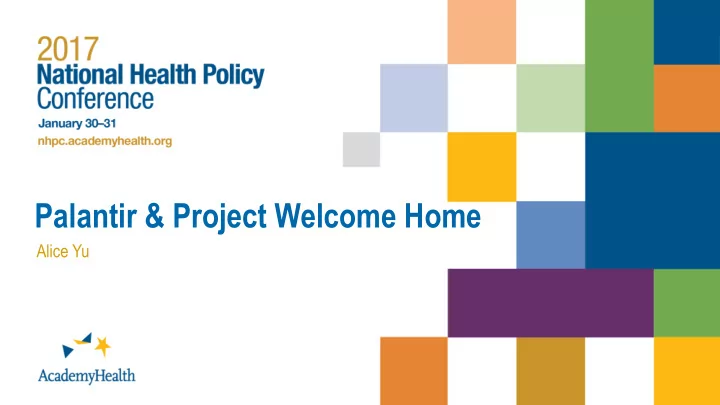 2017
National Health Policy
Conference
January 30–31
nhpc.academyhealth.org

Palantir & Project Welcome Home
Alice Yu

AcademyHealth